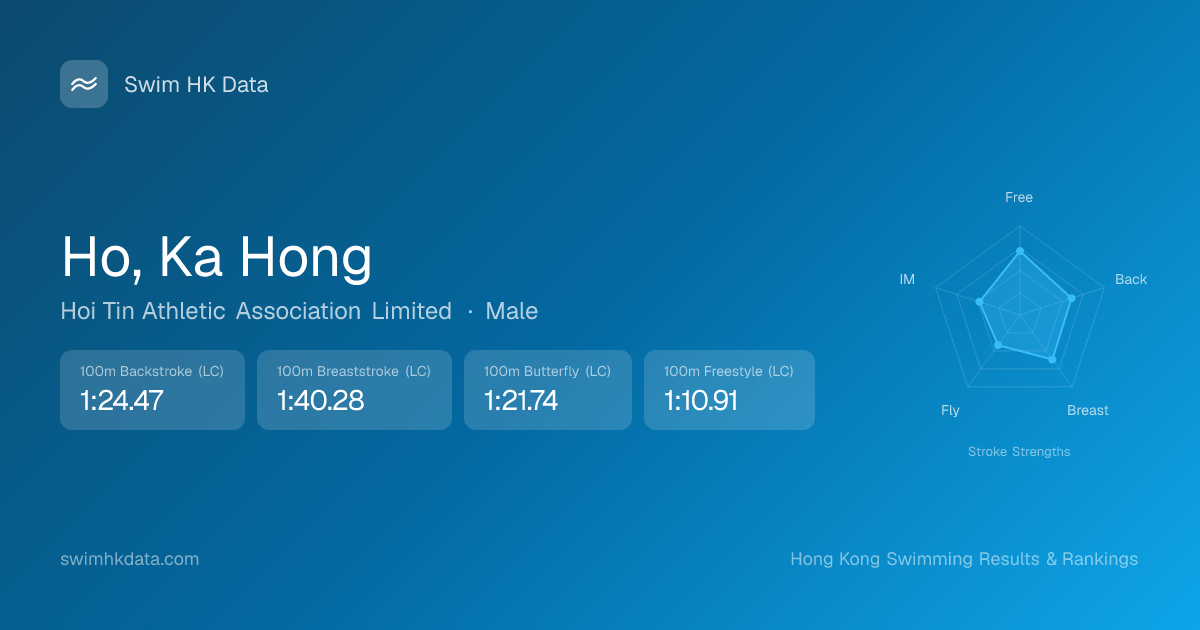 Swim HK Data

Ho, Ka Hong

Hoi Tin Athletic Association Limited · Male

100m Backstroke (LC)
1:24.47

100m Breaststroke (LC)
1:40.28

100m Butterfly (LC)
1:21.74

100m Freestyle (LC)
1:10.91

Free
Back
Breast
Fly
IM

Stroke Strengths

swimhkdata.com

Hong Kong Swimming Results & Rankings